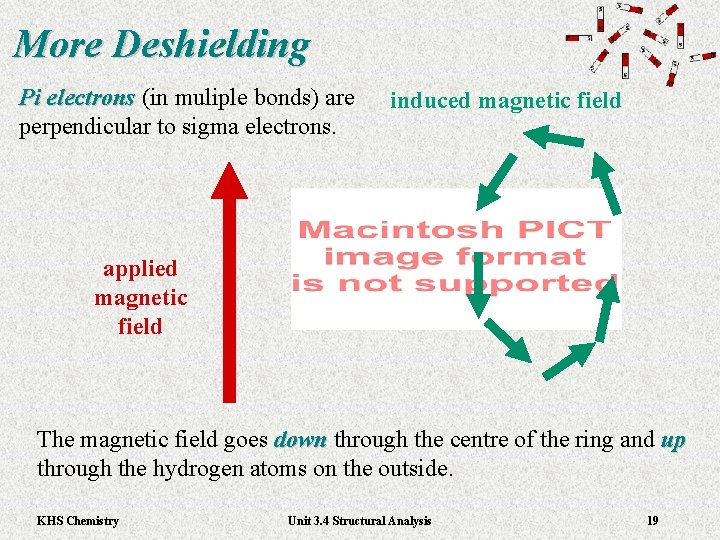 More Deshielding

Pi electrons (in muliple bonds) are perpendicular to sigma electrons.

induced magnetic field

applied magnetic field

Macintosh PICT image format is not supported

The magnetic field goes down through the centre of the ring and up through the hydrogen atoms on the outside.

KHS Chemistry

Unit 3.4 Structural Analysis

19